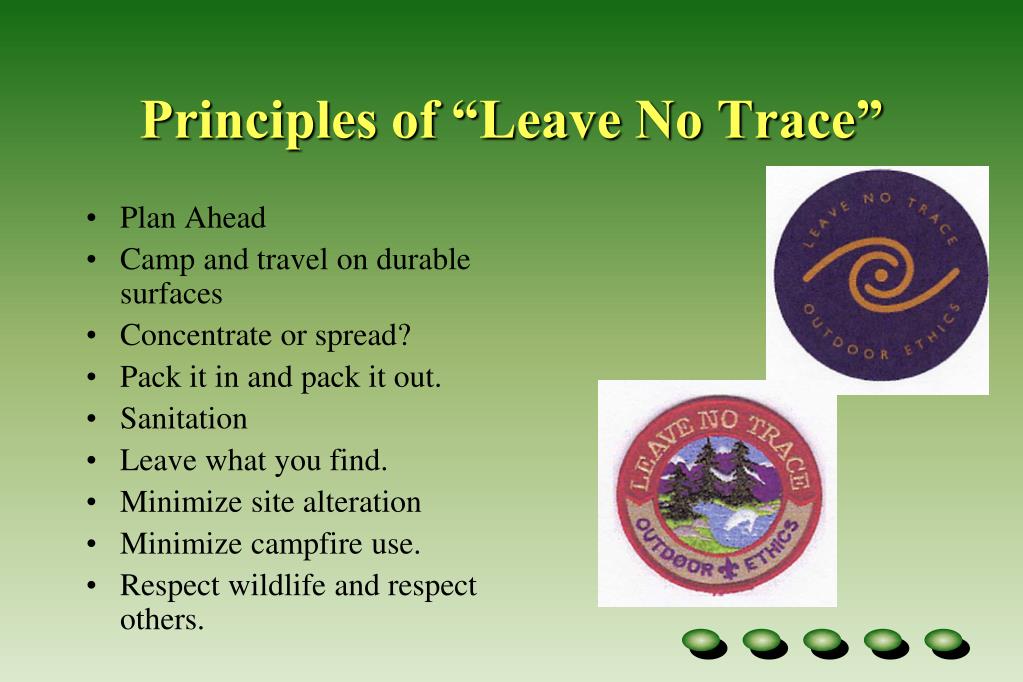 Principles of “Leave No Trace”

• Plan Ahead
• Camp and travel on durable surfaces
• Concentrate or spread?
• Pack it in and pack it out.
• Sanitation
• Leave what you find.
• Minimize site alteration
• Minimize campfire use.
• Respect wildlife and respect others.

LEAVE NO TRACE
OUTDOOR ETHICS

LEAVE NO TRACE
OUTDOOR ETHICS